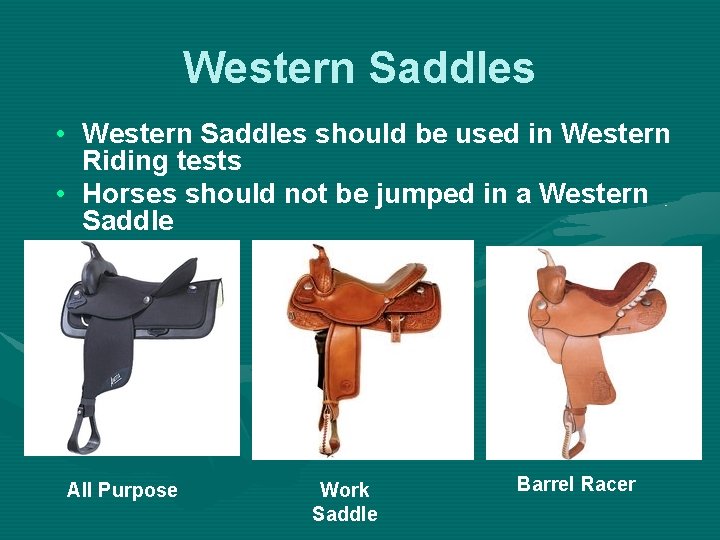 Western Saddles

• Western Saddles should be used in Western Riding tests
• Horses should not be jumped in a Western Saddle

All Purpose

Work Saddle

Barrel Racer